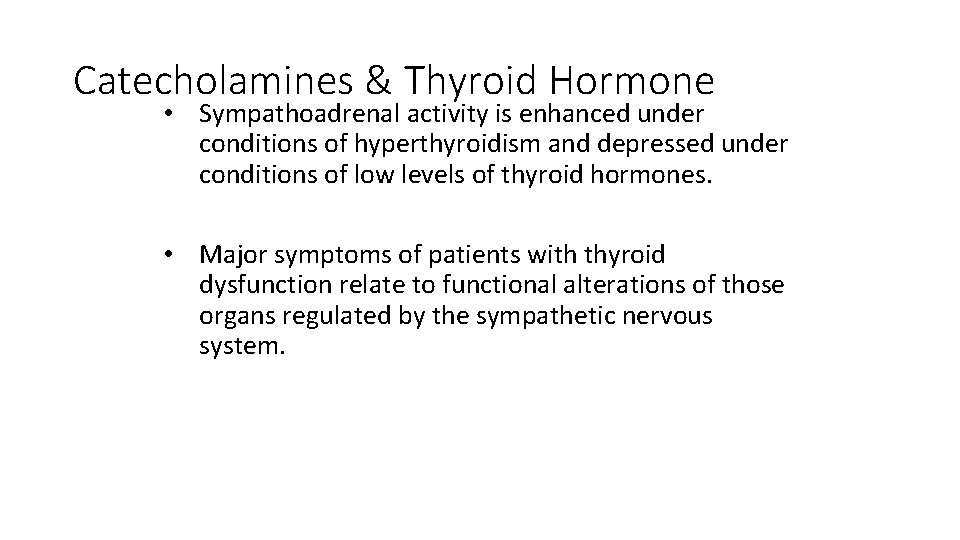 Catecholamines & Thyroid Hormone

• Sympathoadrenal activity is enhanced under conditions of hyperthyroidism and depressed under conditions of low levels of thyroid hormones.

• Major symptoms of patients with thyroid dysfunction relate to functional alterations of those organs regulated by the sympathetic nervous system.